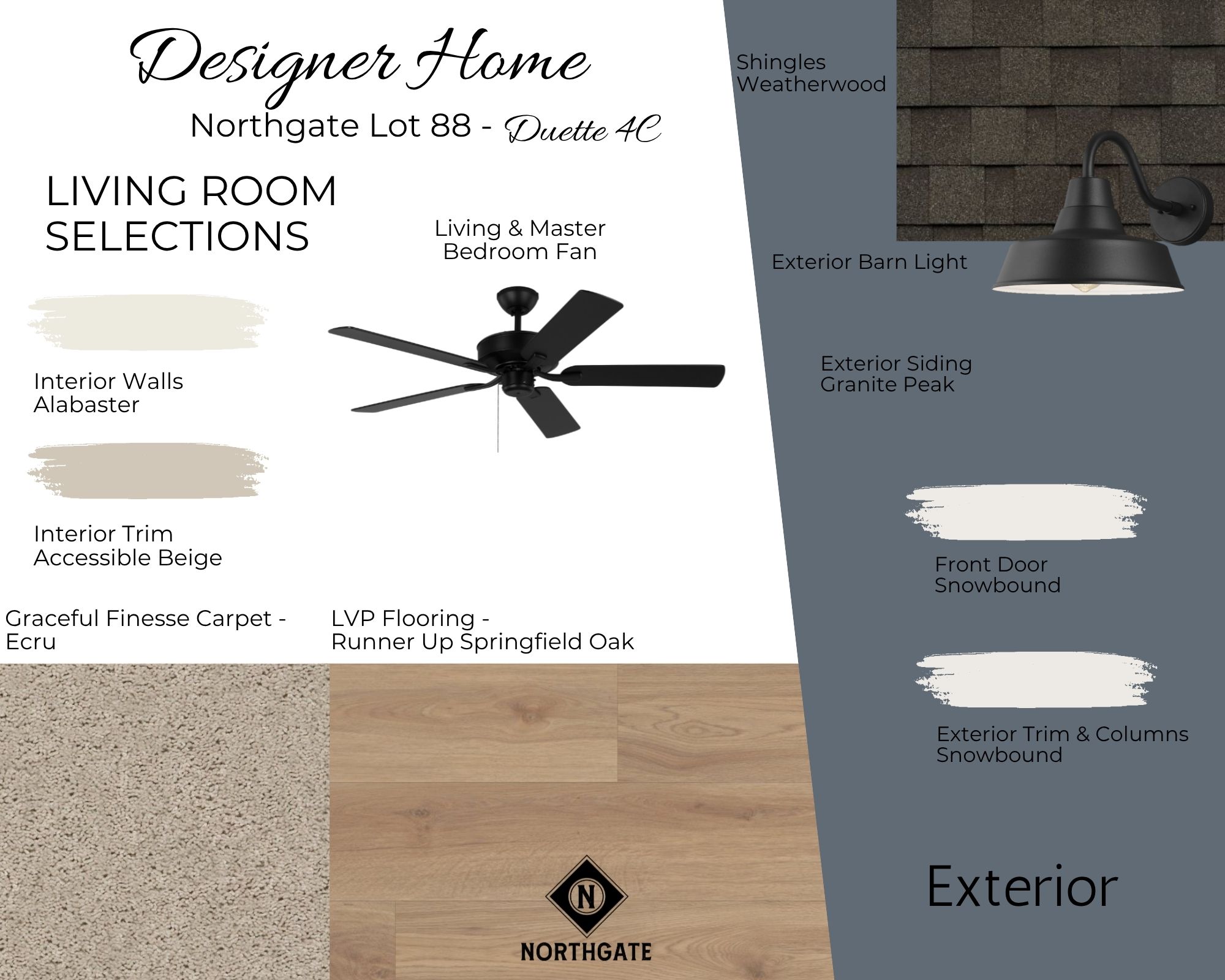 Designer Home

Northgate Lot 88 - Duette 4C

LIVING ROOM SELECTIONS

Living & Master Bedroom Fan

Interior Walls
Alabaster

Interior Trim
Accessible Beige

Graceful Finesse Carpet - Ecru

LVP Flooring - Runner Up Springfield Oak

N

NORTHGATE

Shingles
Weatherwood

Exterior Barn Light

Exterior Siding
Granite Peak

Front Door
Snowbound

Exterior Trim & Columns
Snowbound

Exterior